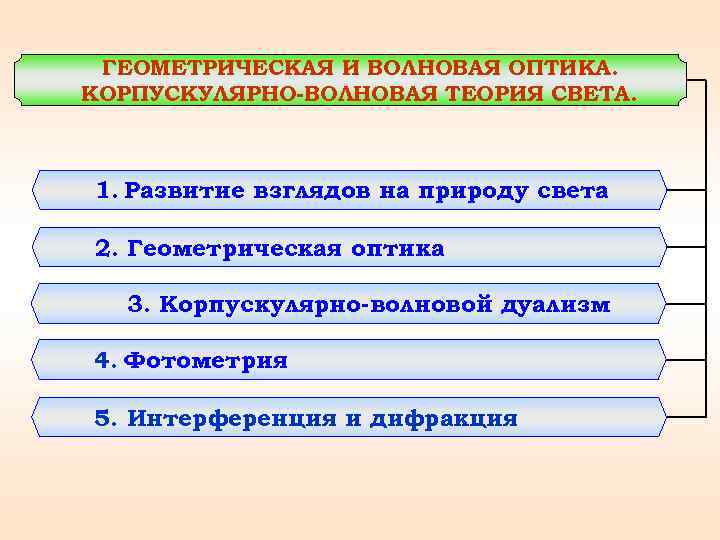 ГЕОМЕТРИЧЕСКАЯ И ВОЛНОВАЯ ОПТИКА.
КОРПУСКУЛЯРНО-ВОЛНОВАЯ ТЕОРИЯ СВЕТА.

1. Развитие взглядов на природу света

2. Геометрическая оптика

3. Корпускулярно-волновой дуализм

4. Фотометрия

5. Интерференция и дифракция